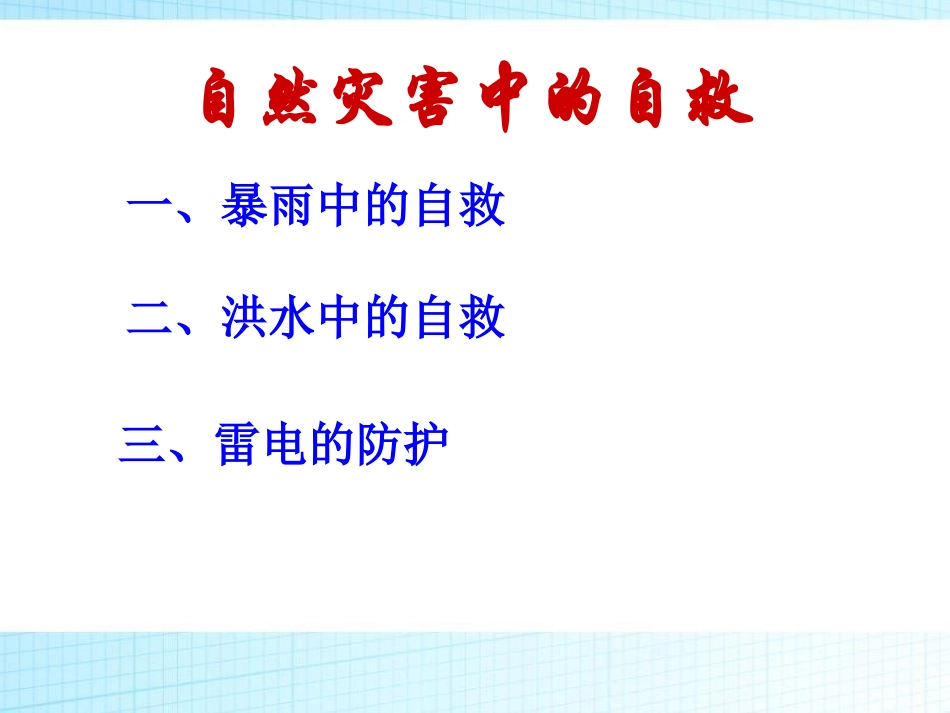 自然灾害中的自救

一、暴雨中的自救

二、洪水中的自救

三、雷电的防护